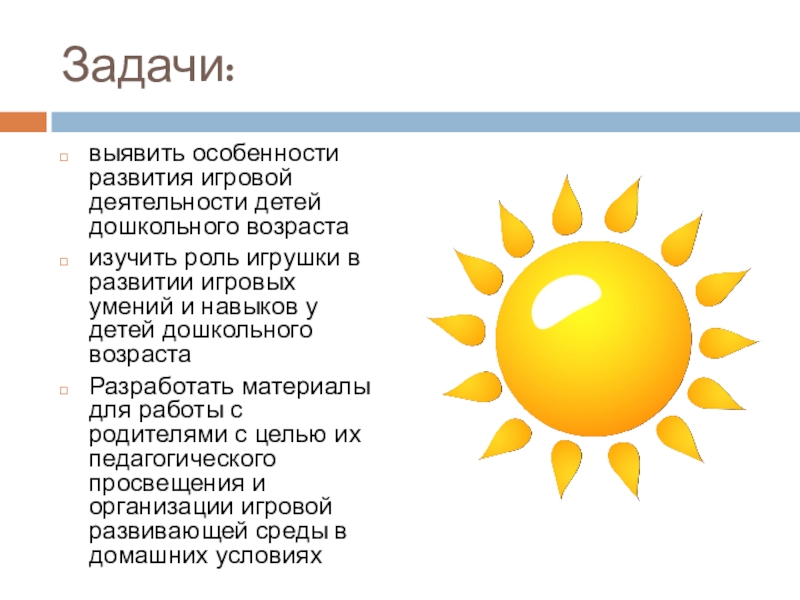 Задачи:

выявить особенности развития игровой деятельности детей дошкольного возраста

изучить роль игрушки в развитии игровых умений и навыков у детей дошкольного возраста

Разработать материалы для работы с родителями с целью их педагогического просвещения и организации игровой развивающей среды в домашних условиях